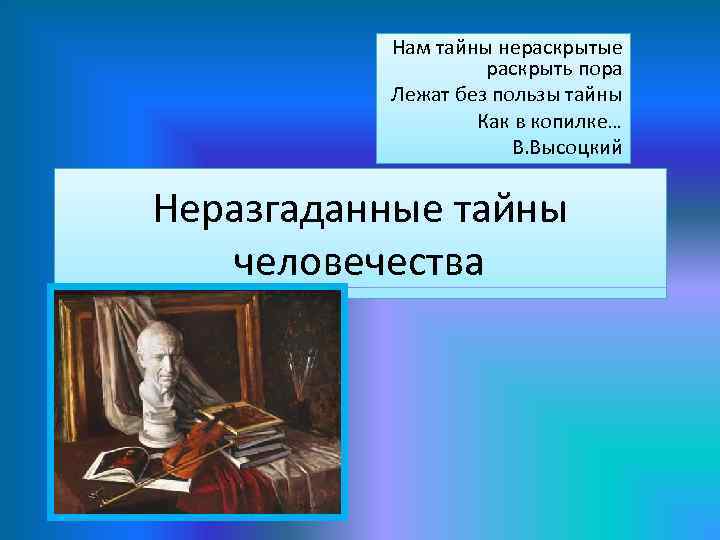 Нам тайны нераскрытые раскрыть пора
Лежат без пользы тайны
Как в копилке…
В.Высоцкий

Неразгаданные тайны человечества